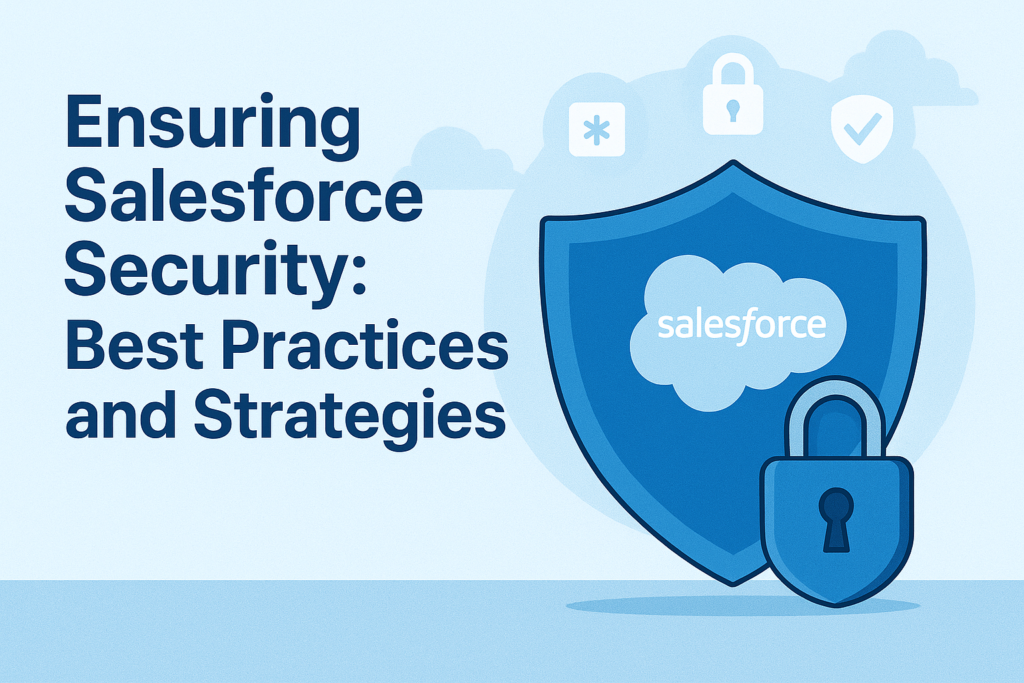 Ensuring Salesforce Security: Best Practices and Strategies

salesforce